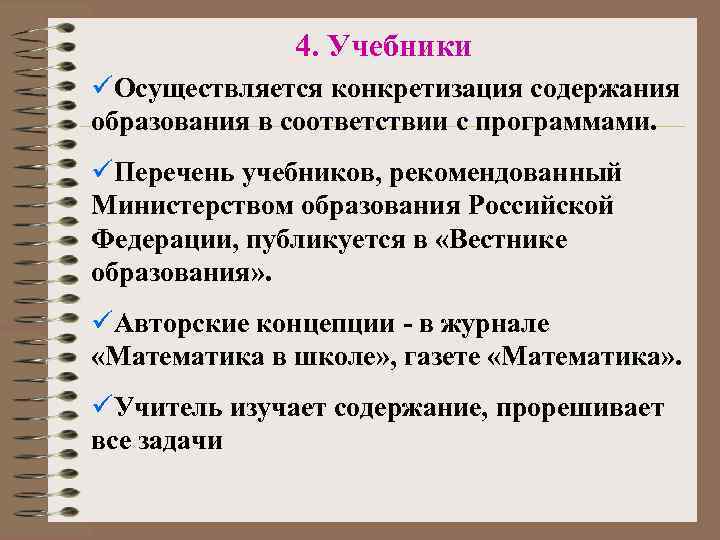 4. Учебники

✓Осуществляется конкретизация содержания образования в соответствии с программами.

✓Перечень учебников, рекомендованный Министерством образования Российской Федерации, публикуется в «Вестнике образования».

✓Авторские концепции - в журнале «Математика в школе», газете «Математика».

✓Учитель изучает содержание, прорешивает все задачи